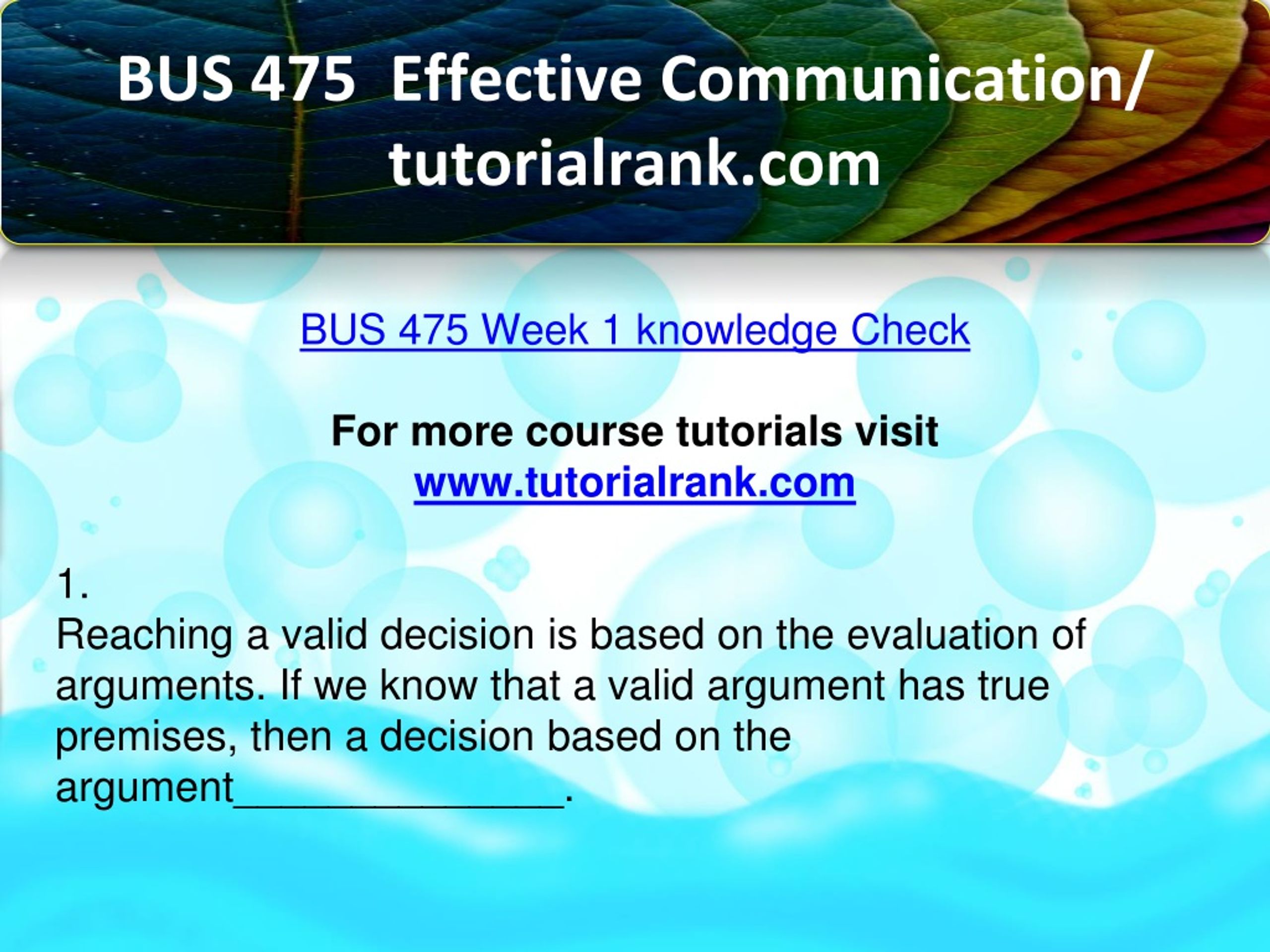 BUS 475 Effective Communication/ tutorialrank.com

BUS 475 Week 1 knowledge Check

For more course tutorials visit
www.tutorialrank.com

1.
Reaching a valid decision is based on the evaluation of arguments. If we know that a valid argument has true premises, then a decision based on the argument_______________.